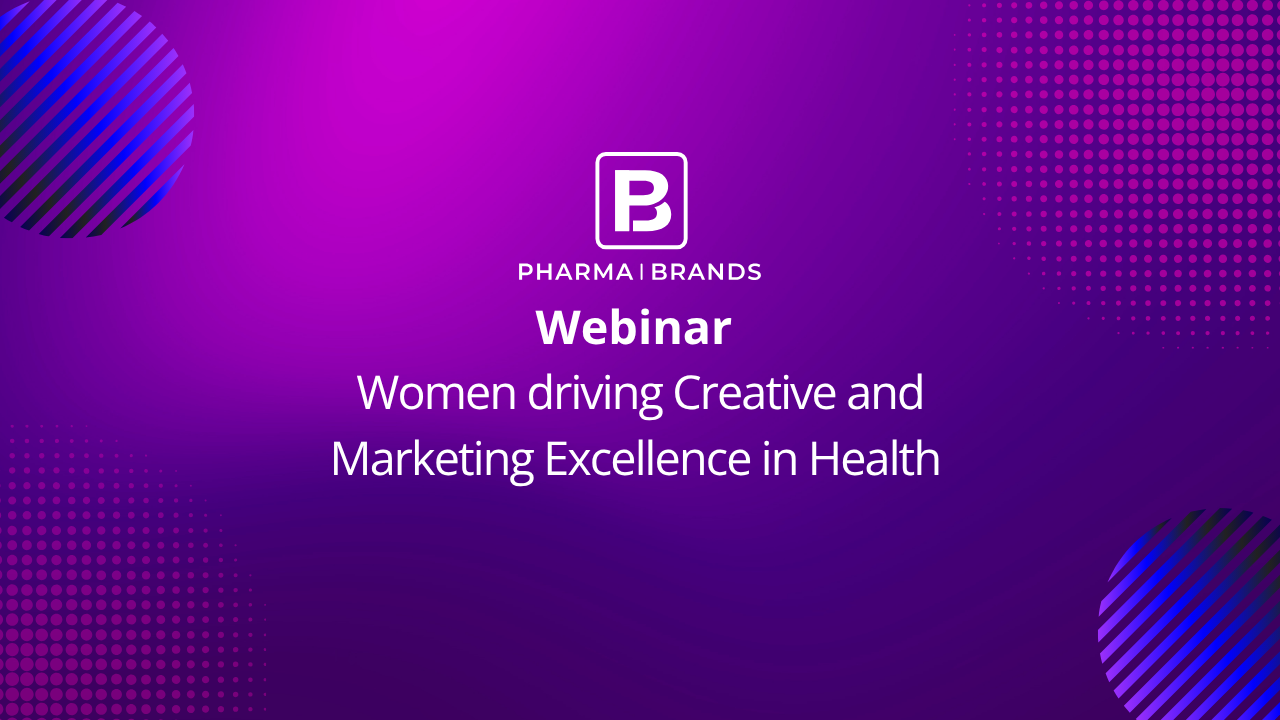 PB

PHARMA | BRANDS

Webinar

Women driving Creative and Marketing Excellence in Health